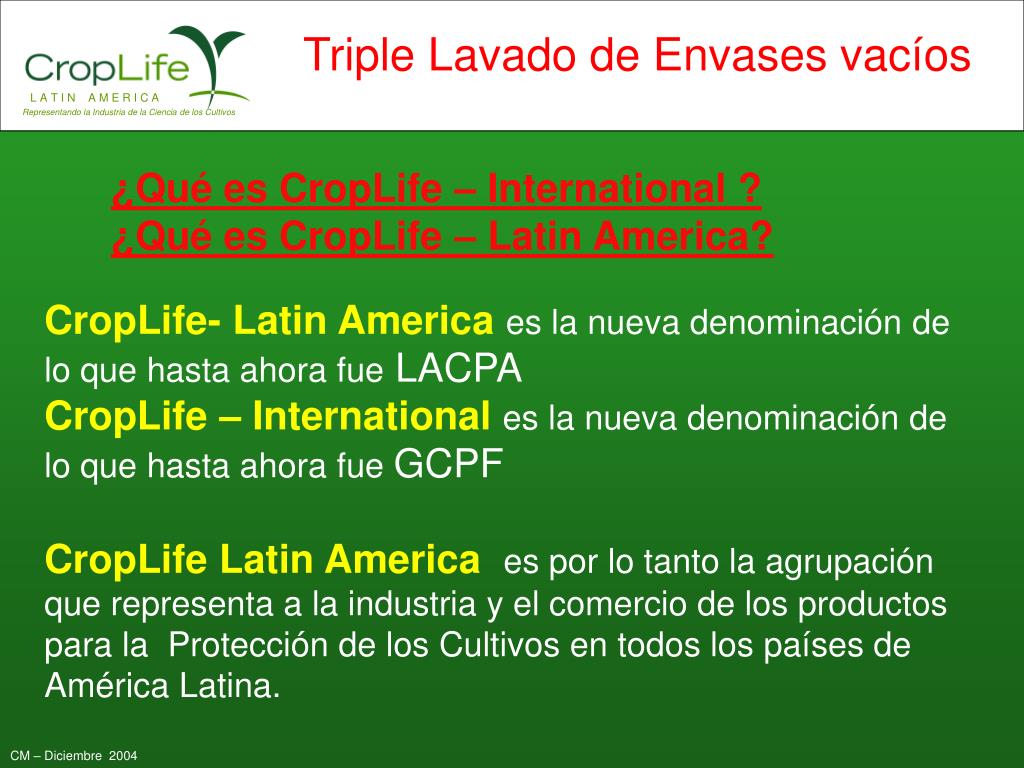 CropLife
LATIN AMERICA
Representando la Industria de la Ciencia de los Cultivos

Triple Lavado de Envases vacíos

¿Qué es CropLife – International ?
¿Qué es CropLife – Latin America?

CropLife- Latin America es la nueva denominación de lo que hasta ahora fue LACPA
CropLife – International es la nueva denominación de lo que hasta ahora fue GCPF

CropLife Latin America es por lo tanto la agrupación que representa a la industria y el comercio de los productos para la Protección de los Cultivos en todos los países de América Latina.

CM – Diciembre 2004